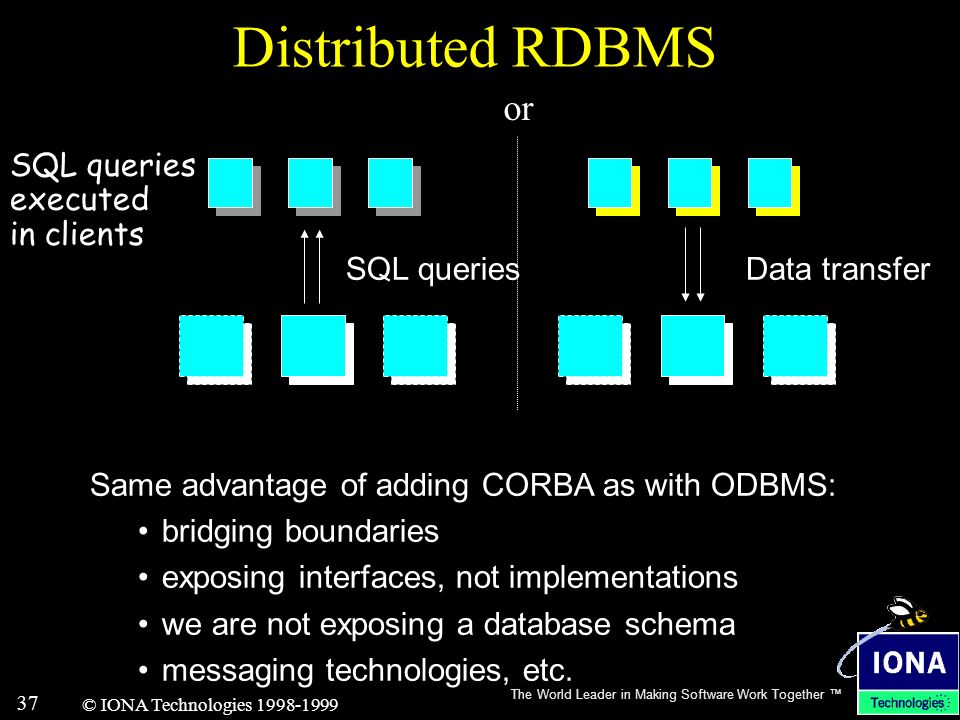 Distributed RDBMS

or

SQL queries executed in clients

SQL queries

Data transfer

Same advantage of adding CORBA as with ODBMS:

• bridging boundaries
• exposing interfaces, not implementations
• we are not exposing a database schema
• messaging technologies, etc.

37 © IONA Technologies 1998-1999

The World Leader in Making Software Work Together ™

IONA Technologies